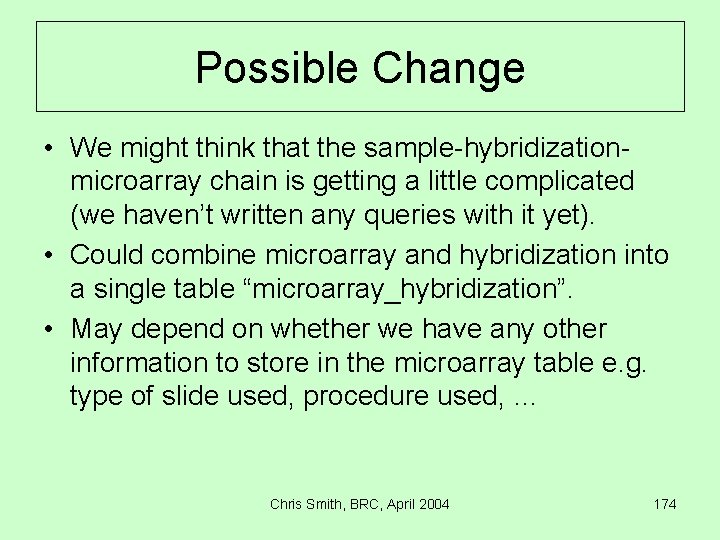 Possible Change

• We might think that the sample-hybridization-microarray chain is getting a little complicated (we haven’t written any queries with it yet).

• Could combine microarray and hybridization into a single table “microarray_hybridization”.

• May depend on whether we have any other information to store in the microarray table e.g. type of slide used, procedure used, …

Chris Smith, BRC, April 2004

174